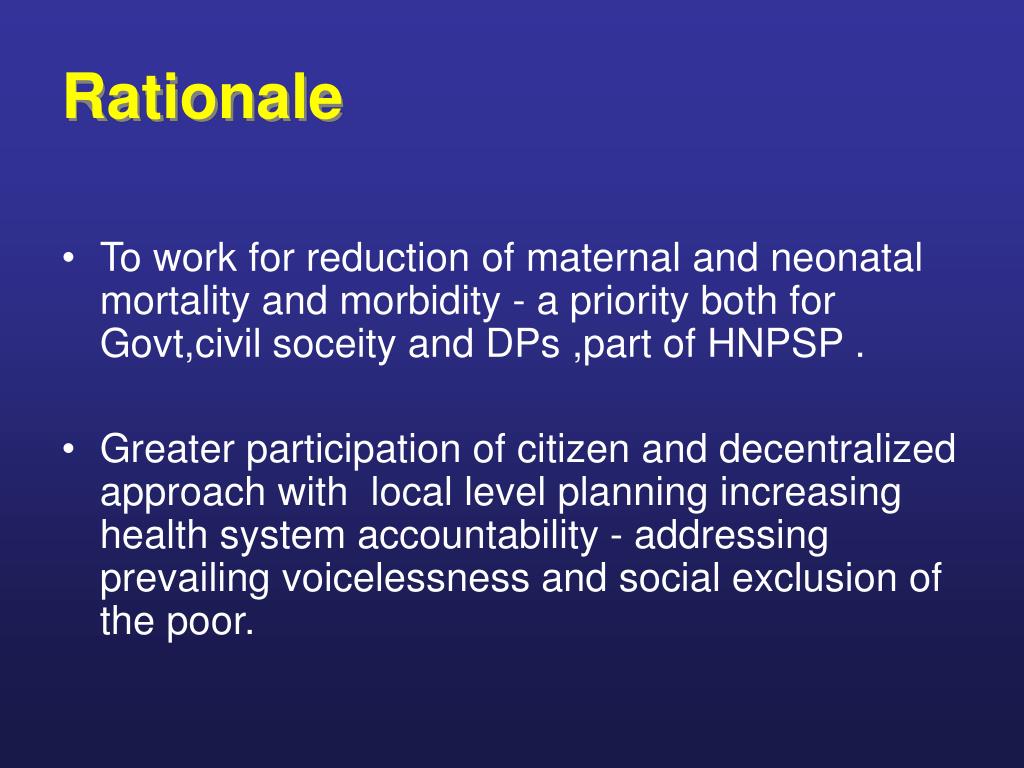 Rationale

• To work for reduction of maternal and neonatal mortality and morbidity - a priority both for Govt,civil soceity and DPs ,part of HNPSP .

• Greater participation of citizen and decentralized approach with local level planning increasing health system accountability - addressing prevailing voicelessness and social exclusion of the poor.